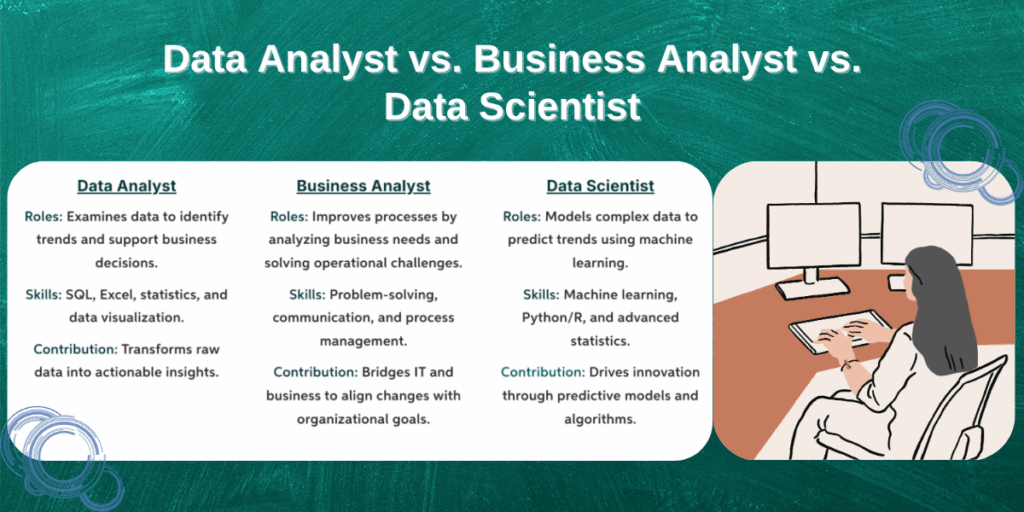 Data Analyst vs. Business Analyst vs. Data Scientist

Data Analyst

Roles: Examines data to identify trends and support business decisions.

Skills: SQL, Excel, statistics, and data visualization.

Contribution: Transforms raw data into actionable insights.

Business Analyst

Roles: Improves processes by analyzing business needs and solving operational challenges.

Skills: Problem-solving, communication, and process management.

Contribution: Bridges IT and business to align changes with organizational goals.

Data Scientist

Roles: Models complex data to predict trends using machine learning.

Skills: Machine learning, Python/R, and advanced statistics.

Contribution: Drives innovation through predictive models and algorithms.